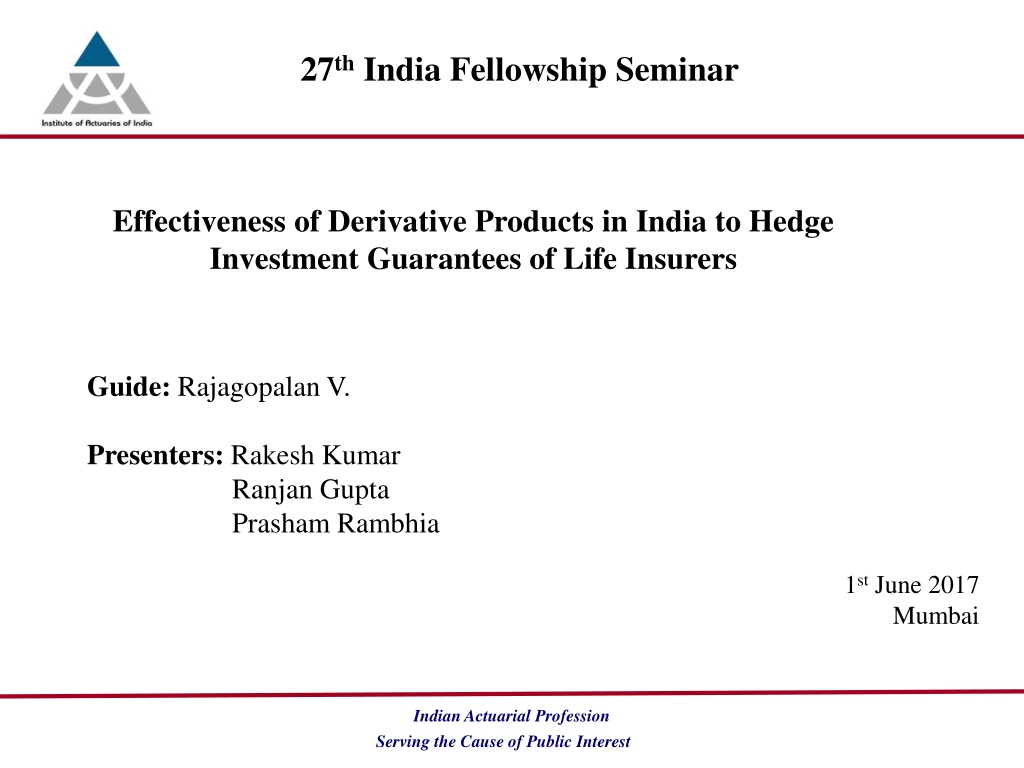 Institute of Actuaries of India

27th India Fellowship Seminar

Effectiveness of Derivative Products in India to Hedge Investment Guarantees of Life Insurers

Guide: Rajagopalan V.

Presenters: Rakesh Kumar
Ranjan Gupta
Prasham Rambhia

1st June 2017
Mumbai

Indian Actuarial Profession
Serving the Cause of Public Interest